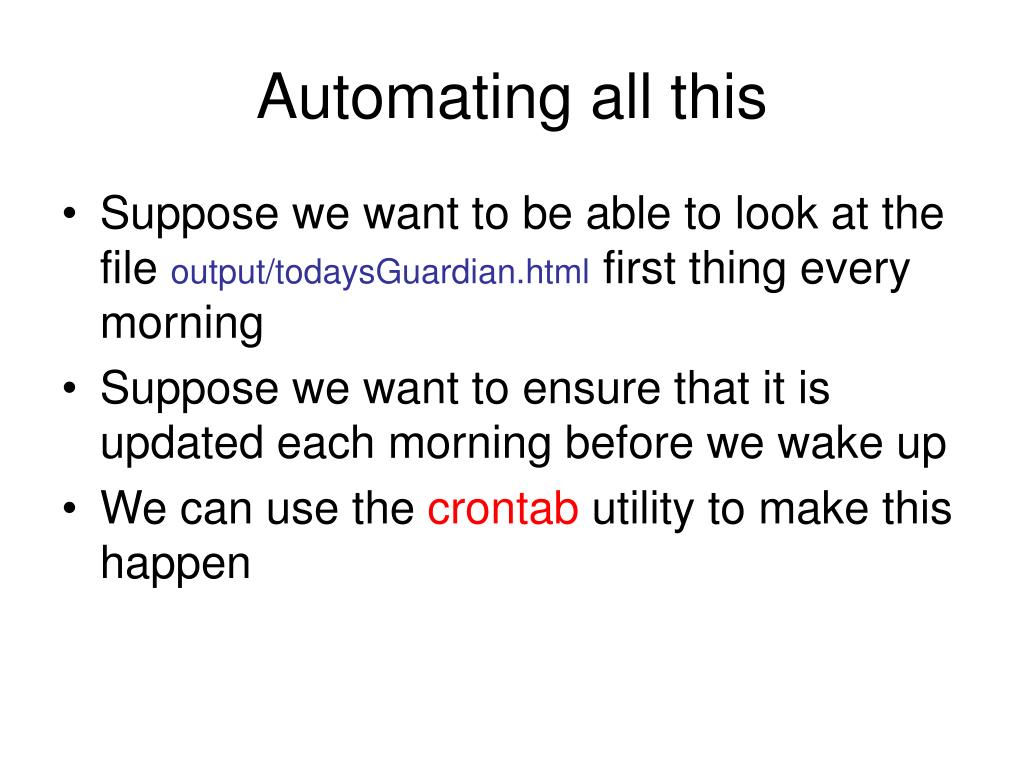 Automating all this

• Suppose we want to be able to look at the file output/todaysGuardian.html first thing every morning
• Suppose we want to ensure that it is updated each morning before we wake up
• We can use the crontab utility to make this happen